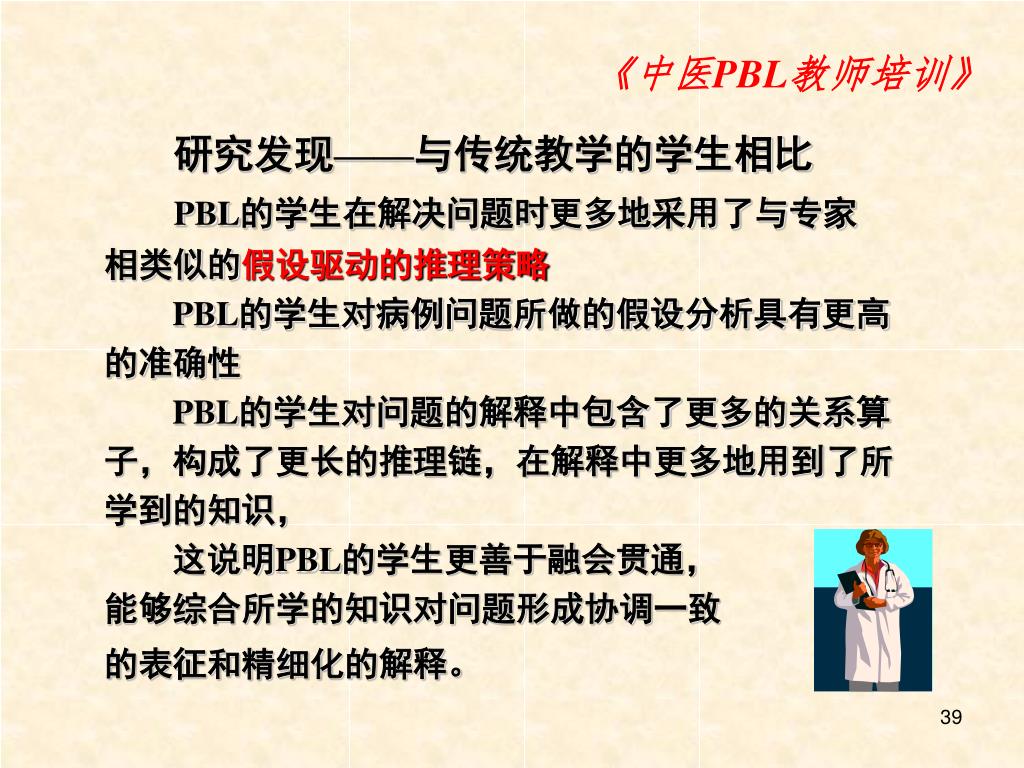 《中医PBL教师培训》

研究发现——与传统教学的学生相比

PBL的学生在解决问题时更多地采用了与专家相类似的假设驱动的推理策略

PBL的学生对病例问题所做的假设分析具有更高的准确性

PBL的学生对问题的解释中包含了更多的关系算子，构成了更长的推理链，在解释中更多地用到了所学到的知识，

这说明PBL的学生更善于融会贯通，能够综合所学的知识对问题形成协调一致的表征和精细化的解释。

39